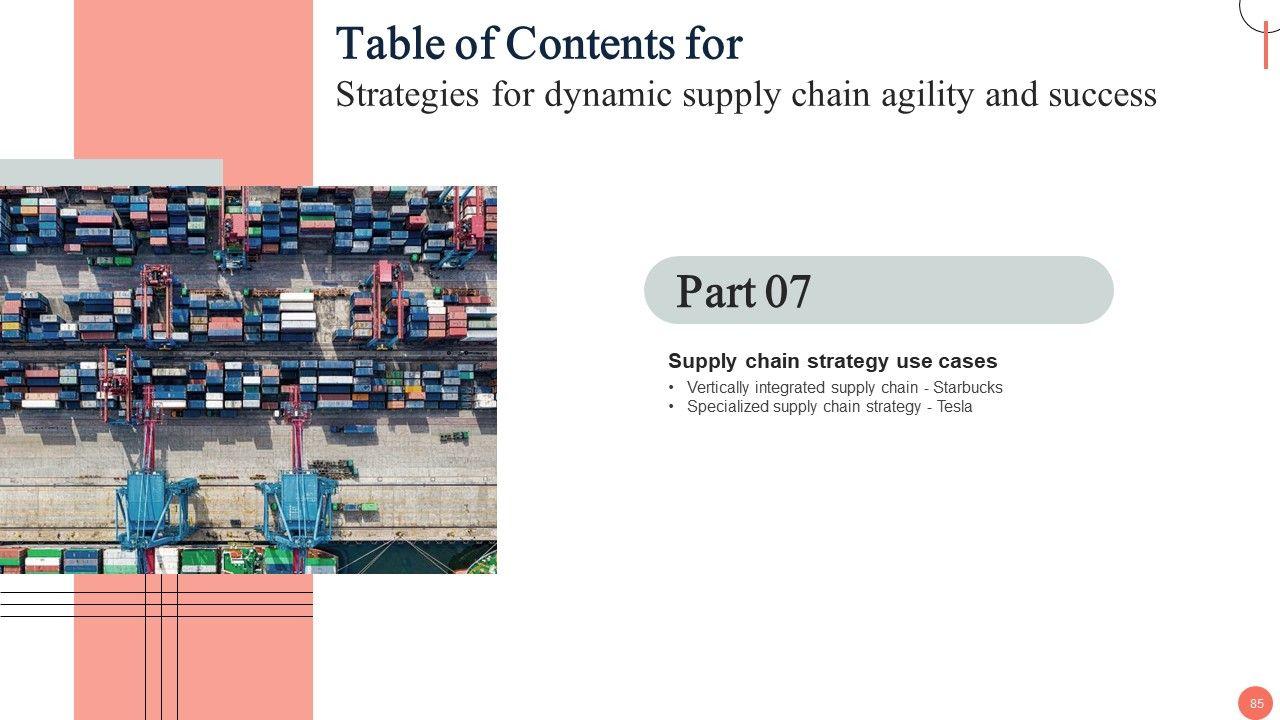 Table of Contents for
Strategies for dynamic supply chain agility and success

Part 07

Supply chain strategy use cases
• Vertically integrated supply chain - Starbucks
• Specialized supply chain strategy - Tesla

85